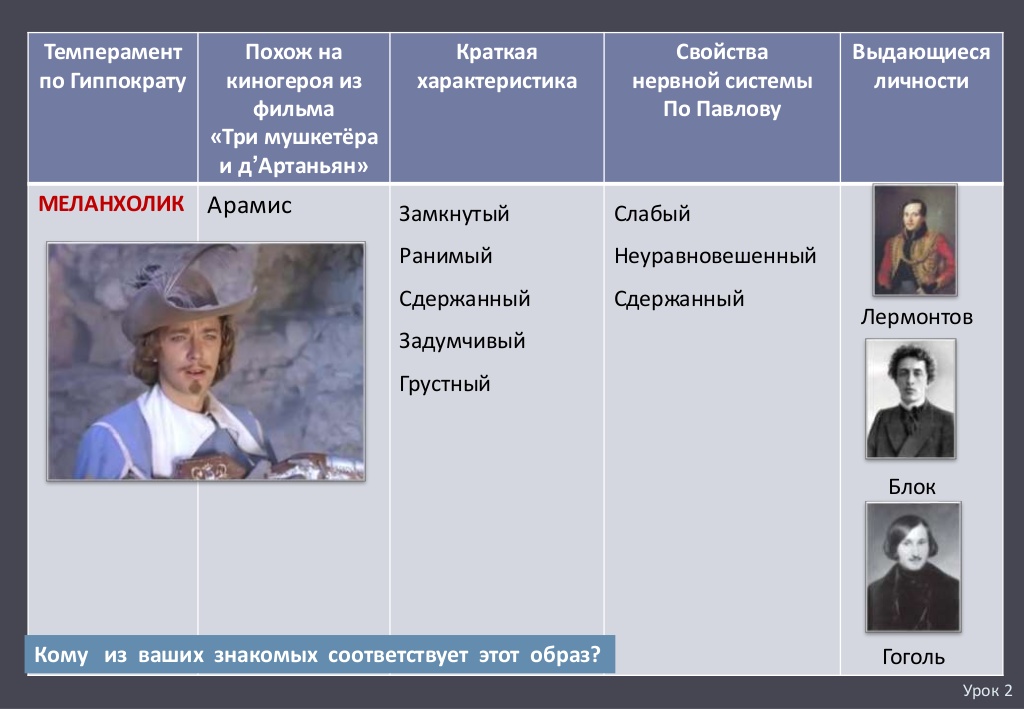 | Темперамент по Гиппократу | Похож на киногероя из фильма «Три мушкетёра и д'Артаньян» | Краткая характеристика | Свойства нервной системы По Павлову | Выдающиеся личности |
|---|---|---|---|---|
| МЕЛАНХОЛИК | Арамис | Замкнутый Ранимый Сдержанный Задумчивый Грустный | Слабый Неуравновешенный Сдержанный | Лермонтов Блок Гоголь |

Кому из ваших знакомых соответствует этот образ?

Урок 2